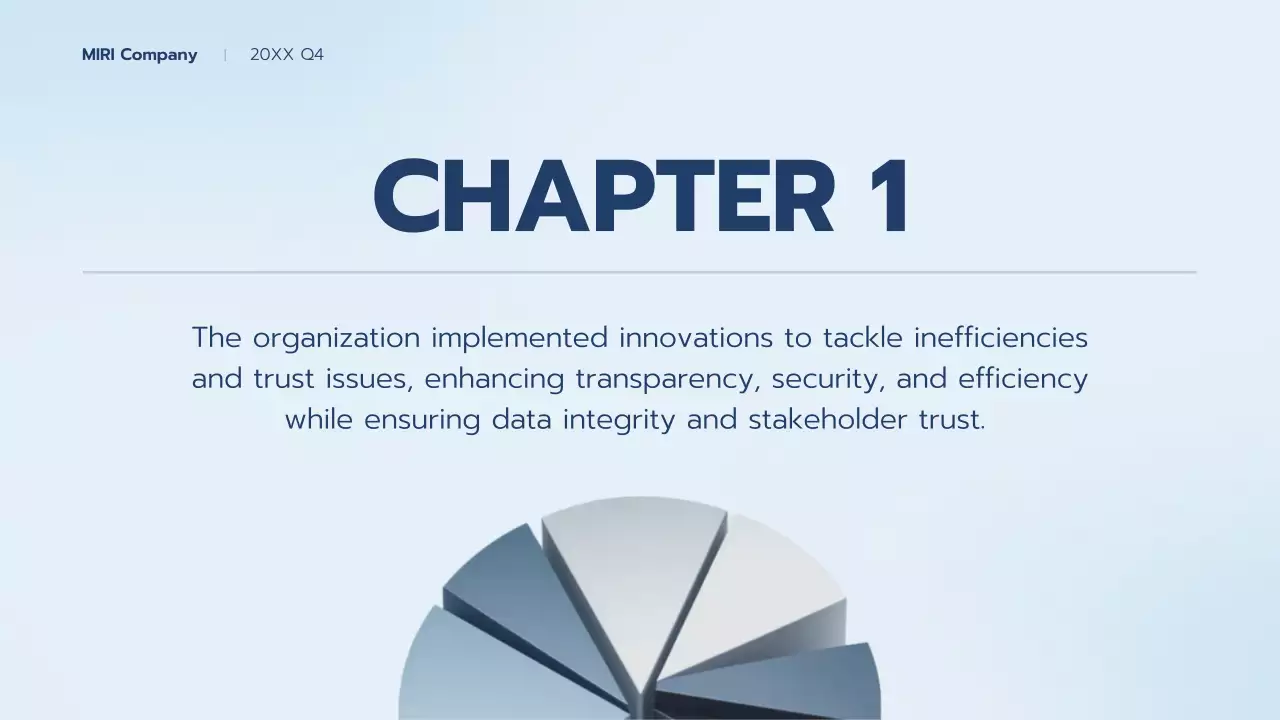 MIRI Company | 20XX Q4

CHAPTER 1

The organization implemented innovations to tackle inefficiencies and trust issues, enhancing transparency, security, and efficiency while ensuring data integrity and stakeholder trust.